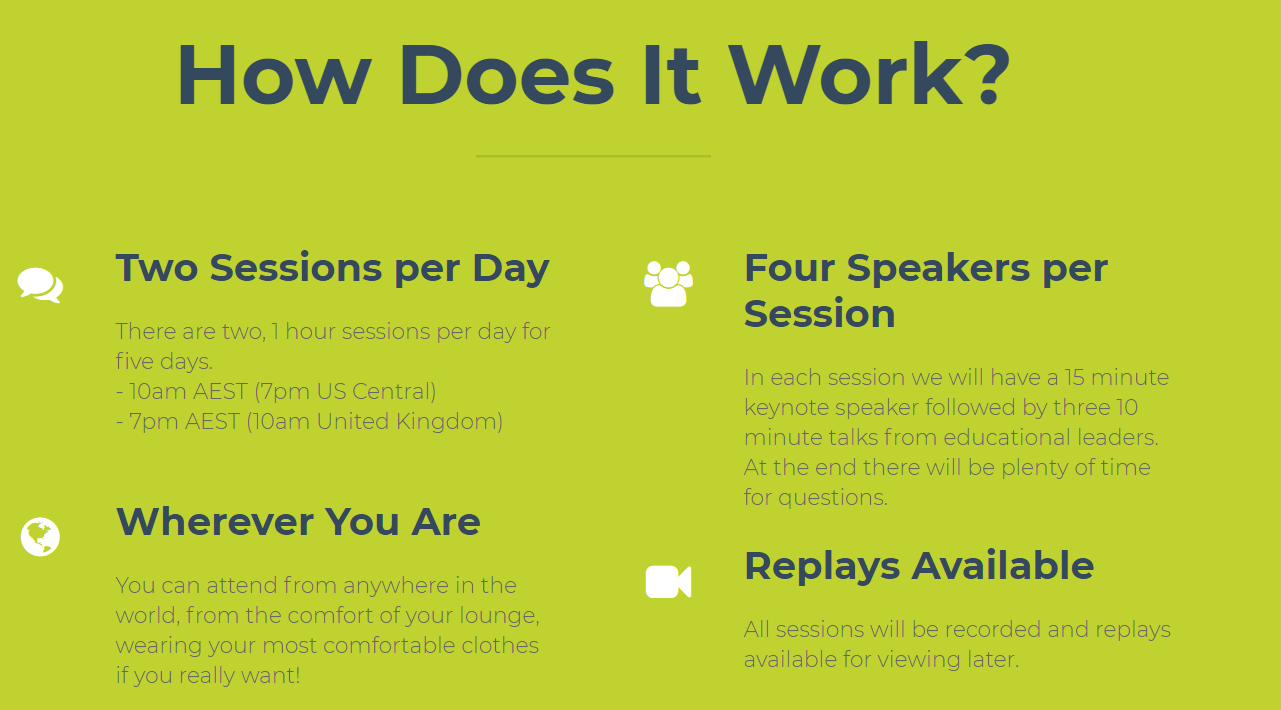 How Does It Work?

Two Sessions per Day

There are two, 1 hour sessions per day for five days.
- 10am AEST (7pm US Central)
- 7pm AEST (10am United Kingdom)

Wherever You Are

You can attend from anywhere in the world, from the comfort of your lounge, wearing your most comfortable clothes if you really want!

Four Speakers per Session

In each session we will have a 15 minute keynote speaker followed by three 10 minute talks from educational leaders. At the end there will be plenty of time for questions.

Replays Available

All sessions will be recorded and replays available for viewing later.